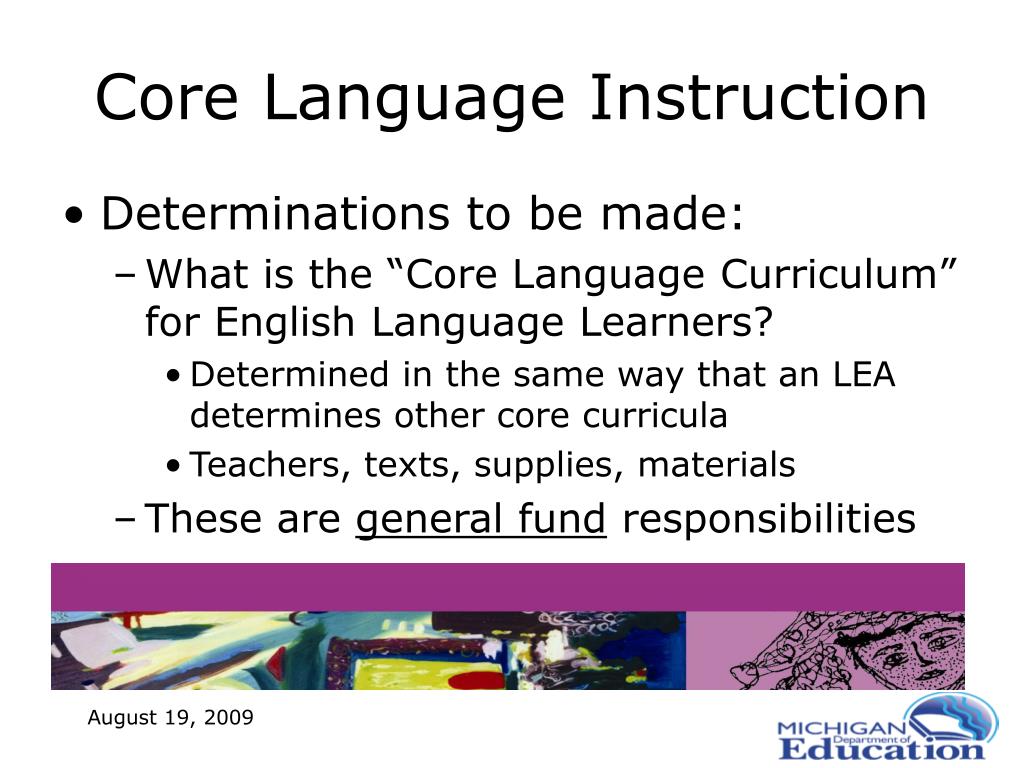 Core Language Instruction

• Determinations to be made:
– What is the “Core Language Curriculum” for English Language Learners?
• Determined in the same way that an LEA determines other core curricula
• Teachers, texts, supplies, materials
– These are general fund responsibilities

August 19, 2009

MICHIGAN Department of Education